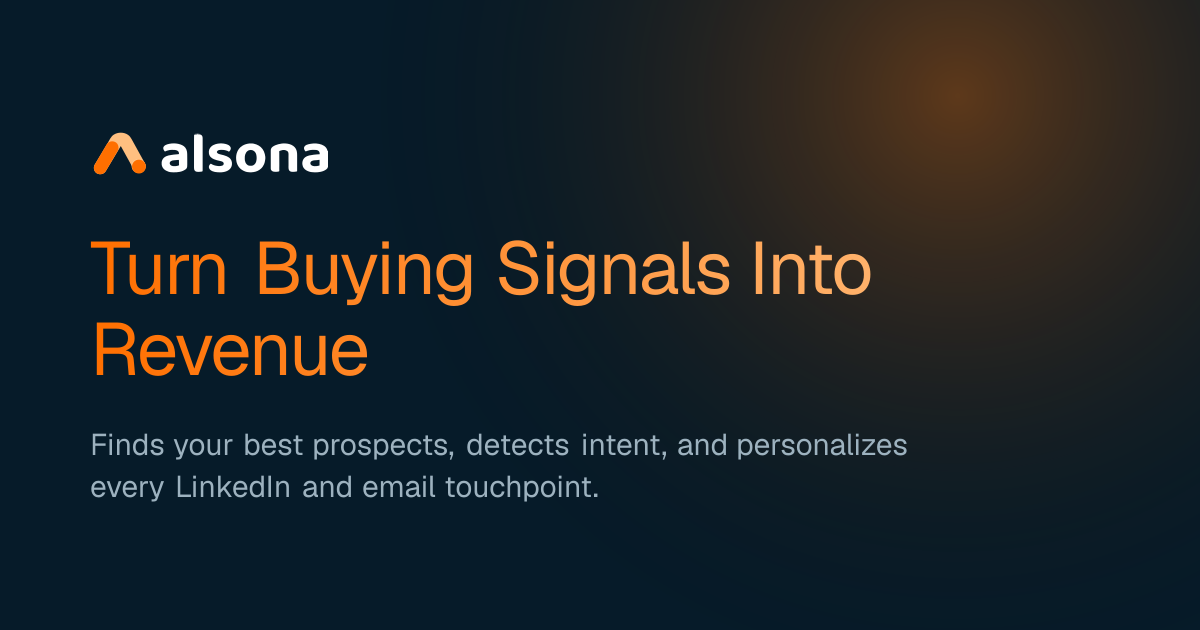 alsona

Turn Buying Signals Into Revenue

Finds your best prospects, detects intent, and personalizes every LinkedIn and email touchpoint.